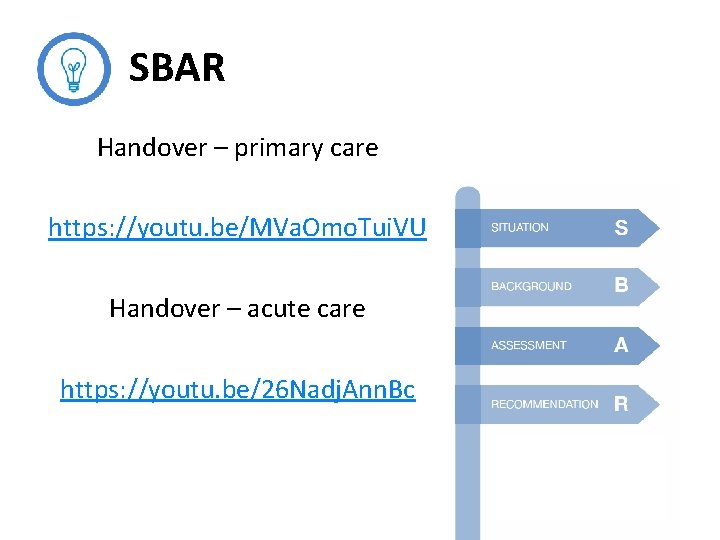 SBAR

Handover – primary care

https://youtu.be/MVaOmoTuiVU

Handover – acute care

https://youtu.be/26NadjAnnBc

SITUATION S

BACKGROUND B

ASSESSMENT A

RECOMMENDATION R